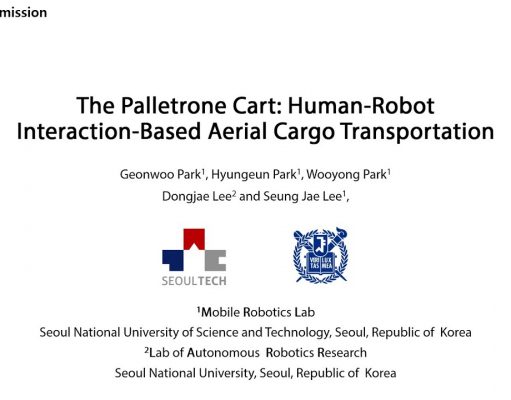 mission

The Palletrone Cart: Human-Robot Interaction-Based Aerial Cargo Transportation

Geonwoo Park$^1$, Hyungeun Park$^1$, Wooyong Park$^1$
Dongjae Lee$^2$ and Seung Jae Lee$^1$,

SEOULTECH

VERI TAS LUX MEA

$^1$Mobile Robotics Lab
Seoul National University of Science and Technology, Seoul, Republic of Korea
$^2$Lab of Autonomous Robotics Research
Seoul National University, Seoul, Republic of Korea